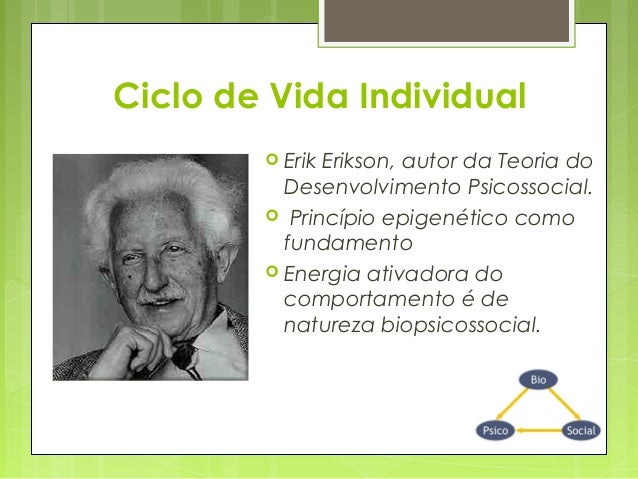 Ciclo de Vida Individual

Erik Erikson, autor da Teoria do Desenvolvimento Psicossocial.

Princípio epigenético como fundamento

Energia ativadora do comportamento é de natureza biopsicossocial.

Bio

Psico

Social